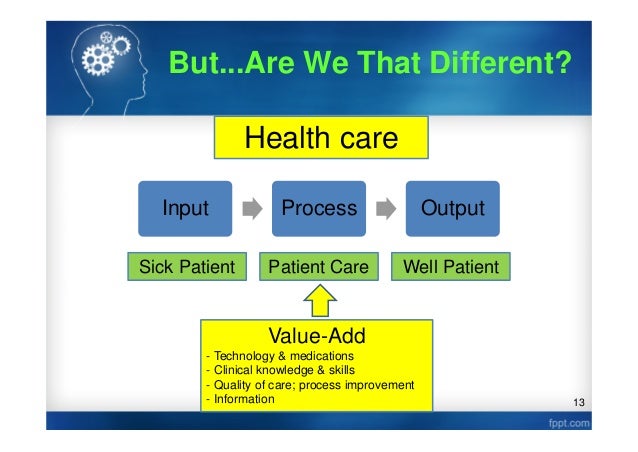 But...Are We That Different?

Health care

Input

Process

Output

Sick Patient

Patient Care

Well Patient

Value-Add
- Technology & medications
- Clinical knowledge & skills
- Quality of care; process improvement
- Information

13

fppt.com